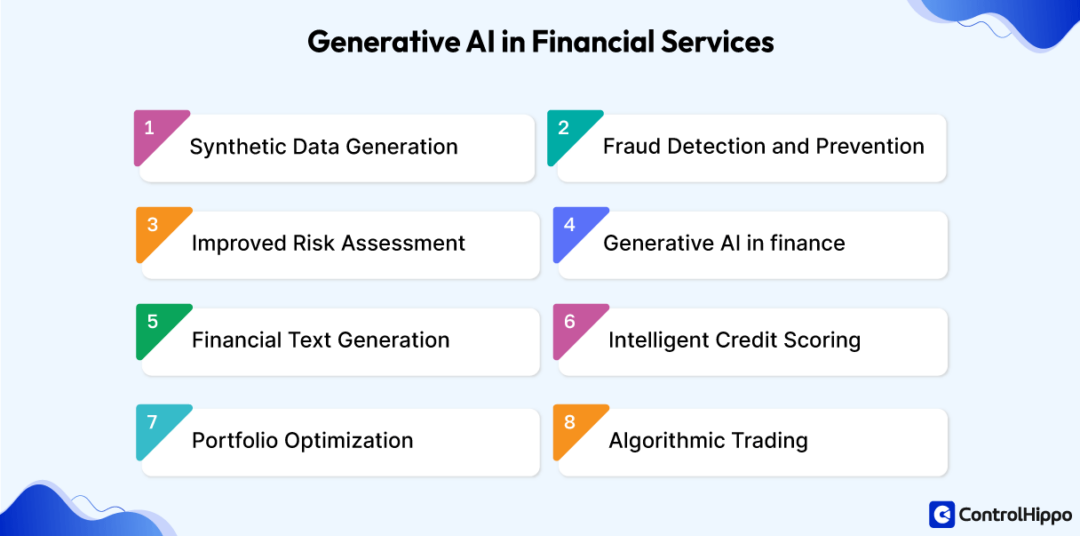 Generative AI in Financial Services

1 Synthetic Data Generation

2 Fraud Detection and Prevention

3 Improved Risk Assessment

4 Generative AI in finance

5 Financial Text Generation

6 Intelligent Credit Scoring

7 Portfolio Optimization

8 Algorithmic Trading

ControlHippo